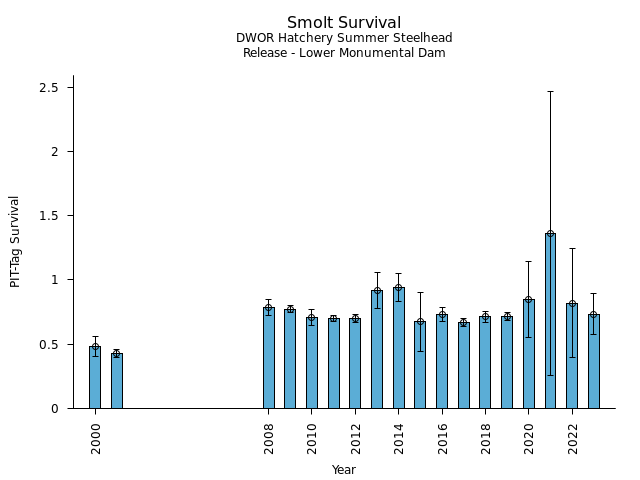 Smolt Survival
DWOR Hatchery Summer Steelhead
Release - Lower Monumental Dam

PIT-Tag Survival

2.5
2
1.5
1
0.5
0

2000
2008
2010
2012
2014
2016
2018
2020
2022

Year